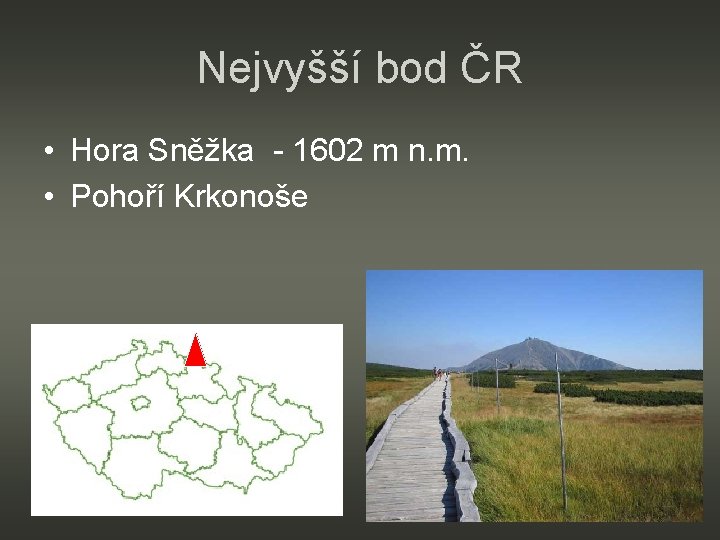 Nejvyšší bod ČR

• Hora Sněžka - 1602 m n.m.
• Pohoří Krkonoše